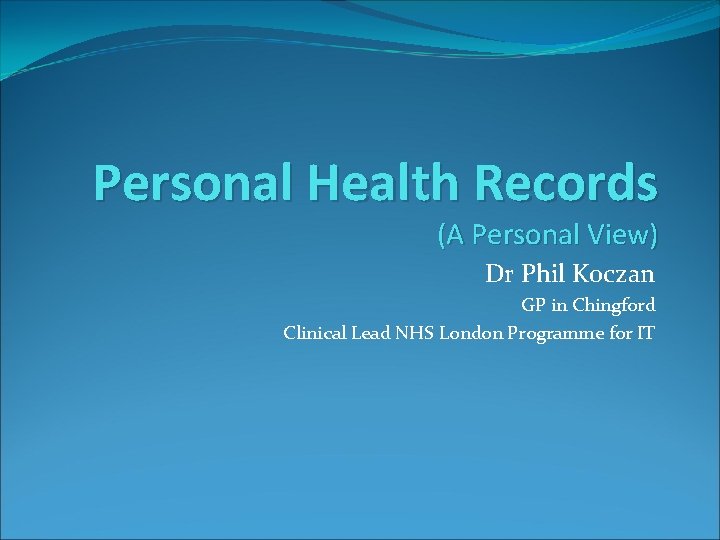 Personal Health Records
(A Personal View)

Dr Phil Koczan
GP in Chingford
Clinical Lead NHS London Programme for IT